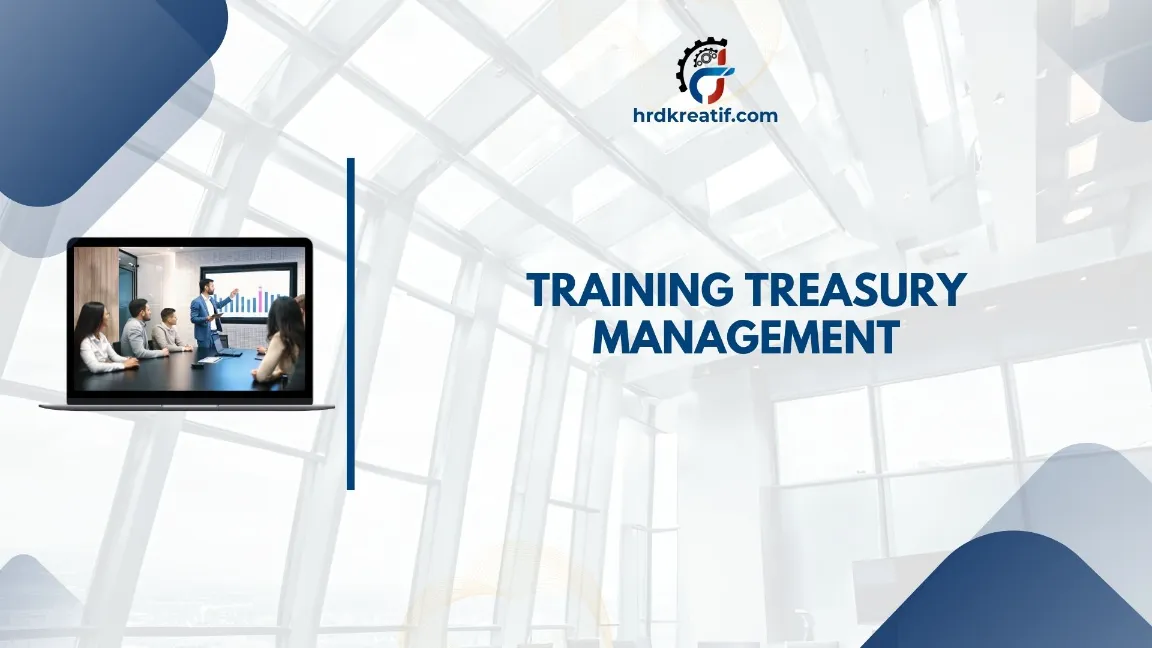 hrdkreatif.com

TRAINING TREASURY MANAGEMENT